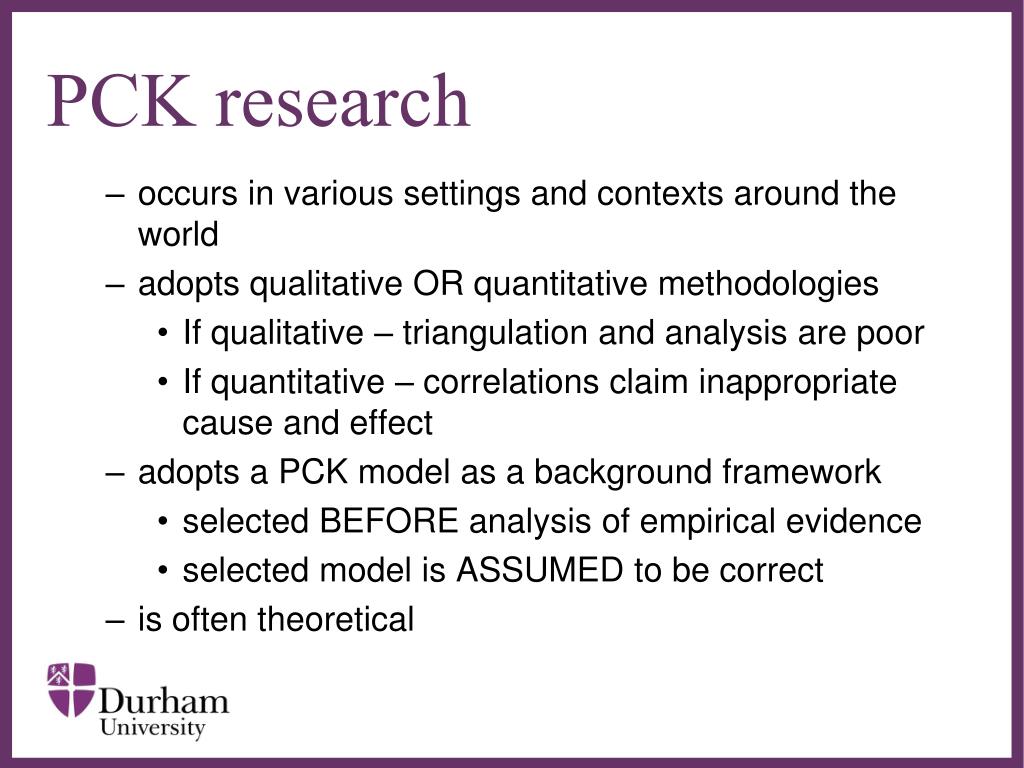 PCK research

– occurs in various settings and contexts around the world
– adopts qualitative OR quantitative methodologies
• If qualitative – triangulation and analysis are poor
• If quantitative – correlations claim inappropriate cause and effect
– adopts a PCK model as a background framework
• selected BEFORE analysis of empirical evidence
• selected model is ASSUMED to be correct
– is often theoretical

Durham University